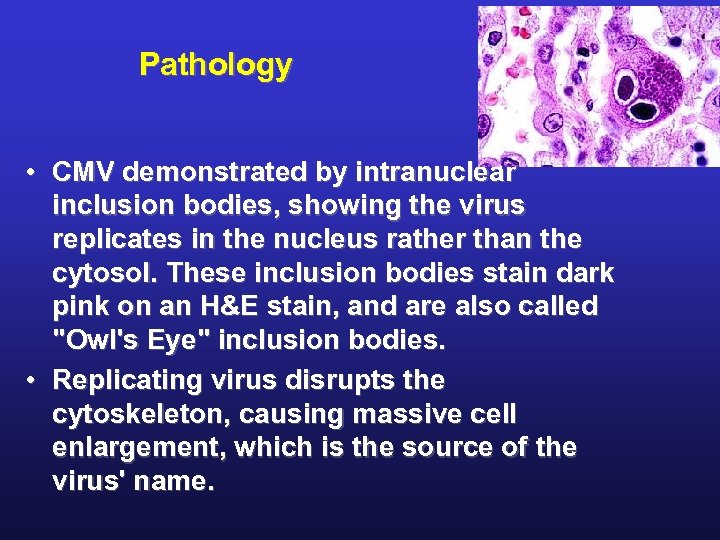 Pathology

• CMV demonstrated by intranuclear inclusion bodies, showing the virus replicates in the nucleus rather than the cytosol. These inclusion bodies stain dark pink on an H&E stain, and are also called "Owl's Eye" inclusion bodies.

• Replicating virus disrupts the cytoskeleton, causing massive cell enlargement, which is the source of the virus' name.